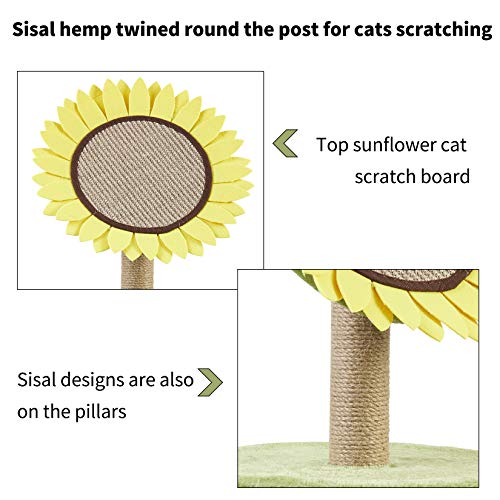 Sisal hemp twined round the post for cats scratching

Top sunflower cat scratch board

Sisal designs are also on the pillars